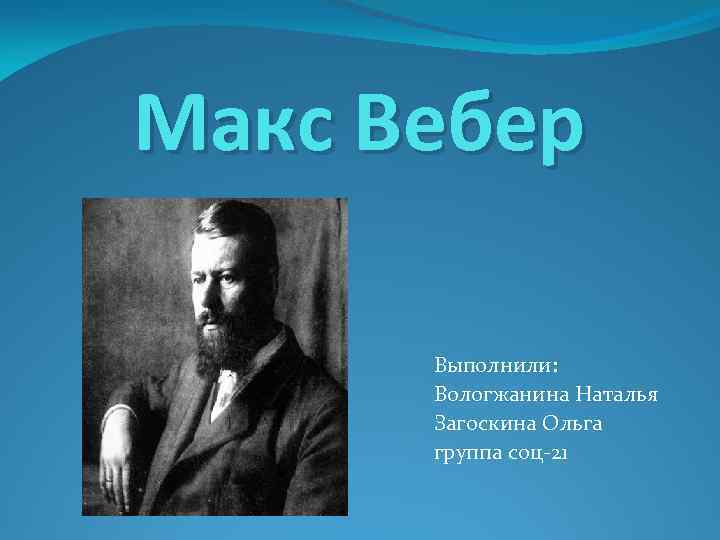 Макс Вебер

Выполнили:
Вологжанина Наталья
Загоскина Ольга
группа соц-21